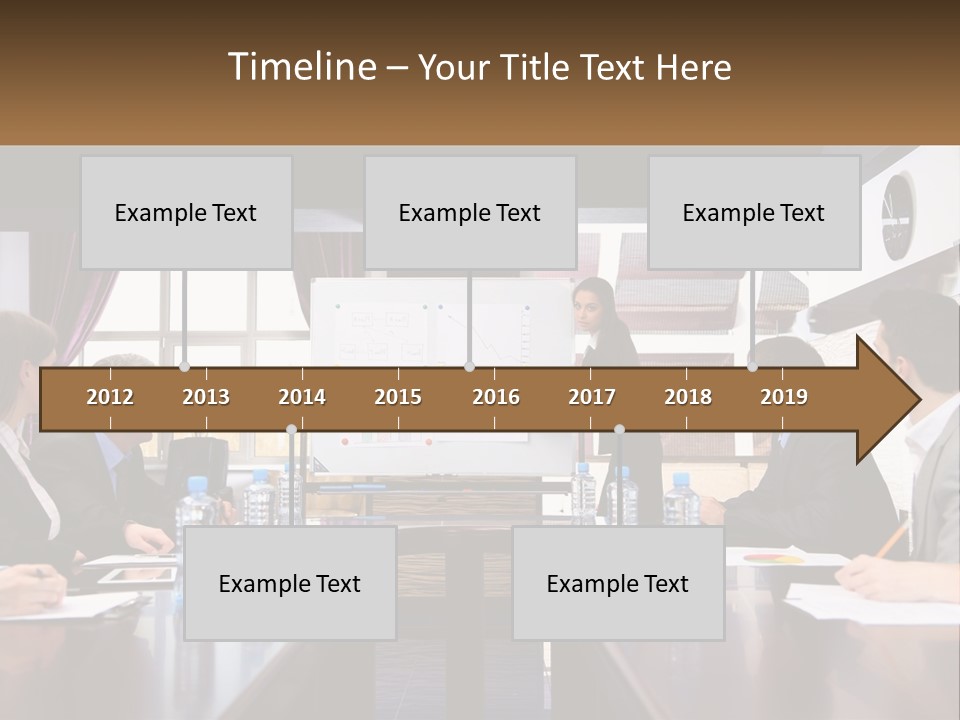 Timeline – Your Title Text Here

Example Text

Example Text

Example Text

2012 2013 2014 2015 2016 2017 2018 2019

Example Text

Example Text